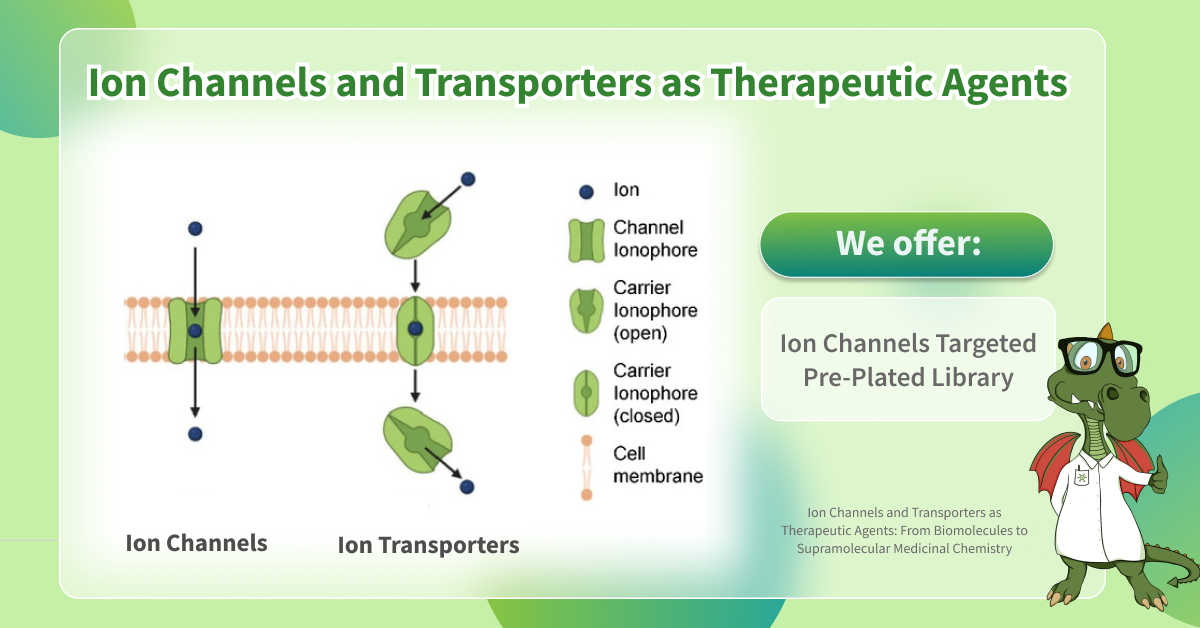 Ion Channels and Transporters as Therapeutic Agents

Ion
Channel Ionophore
Carrier Ionophore (open)
Carrier Ionophore (closed)
Cell membrane

Ion Channels
Ion Transporters

We offer:

Ion Channels Targeted Pre-Plated Library

Ion Channels and Transporters as Therapeutic Agents: From Biomolecules to Supramolecular Medicinal Chemistry